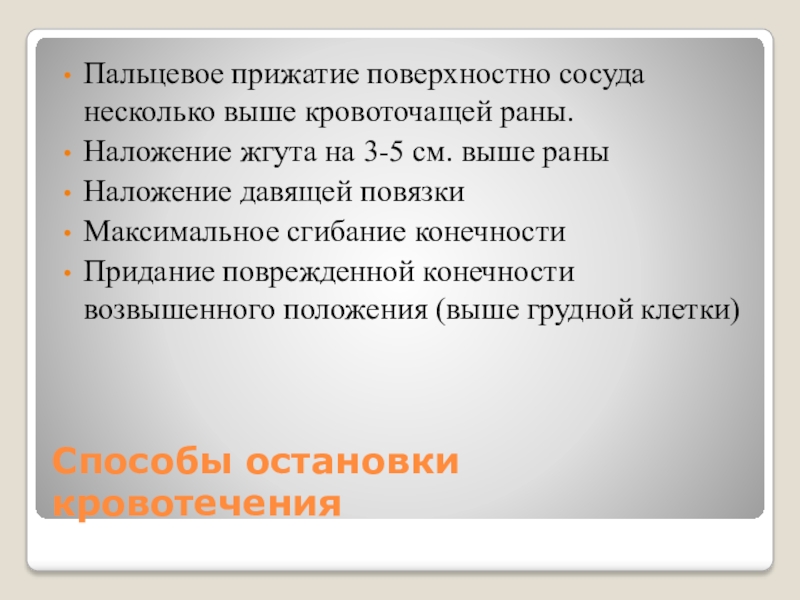 • Пальцевое прижатие поверхностно сосуда несколько выше кровоточащей раны.
• Наложение жгута на 3-5 см. выше раны
• Наложение давящей повязки
• Максимальное сгибание конечности
• Придание поврежденной конечности возвышенного положения (выше грудной клетки)

Способы остановки кровотечения